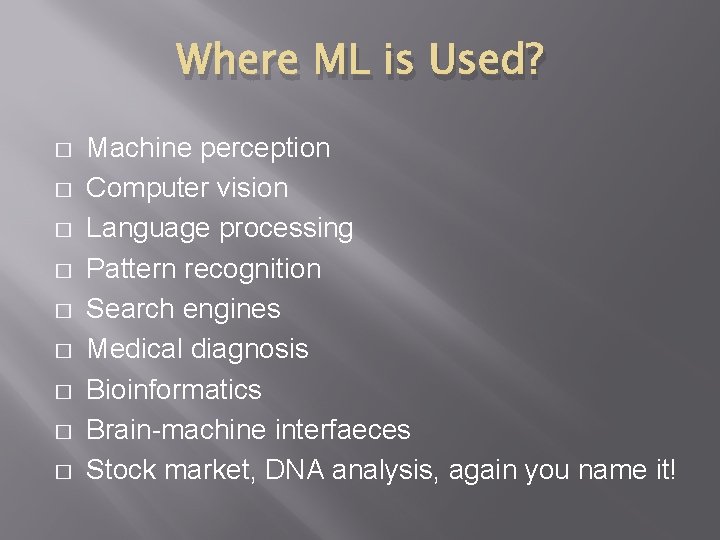 Where ML is Used?

- Machine perception
- Computer vision
- Language processing
- Pattern recognition
- Search engines
- Medical diagnosis
- Bioinformatics
- Brain-machine interfaeces
- Stock market, DNA analysis, again you name it!